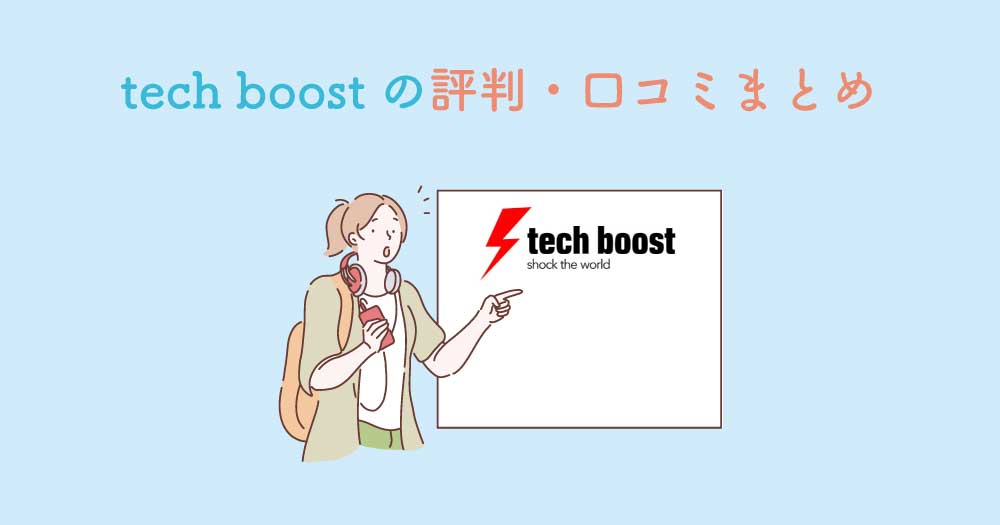 tech boost の評判・口コミまとめ

tech boost
shock the world